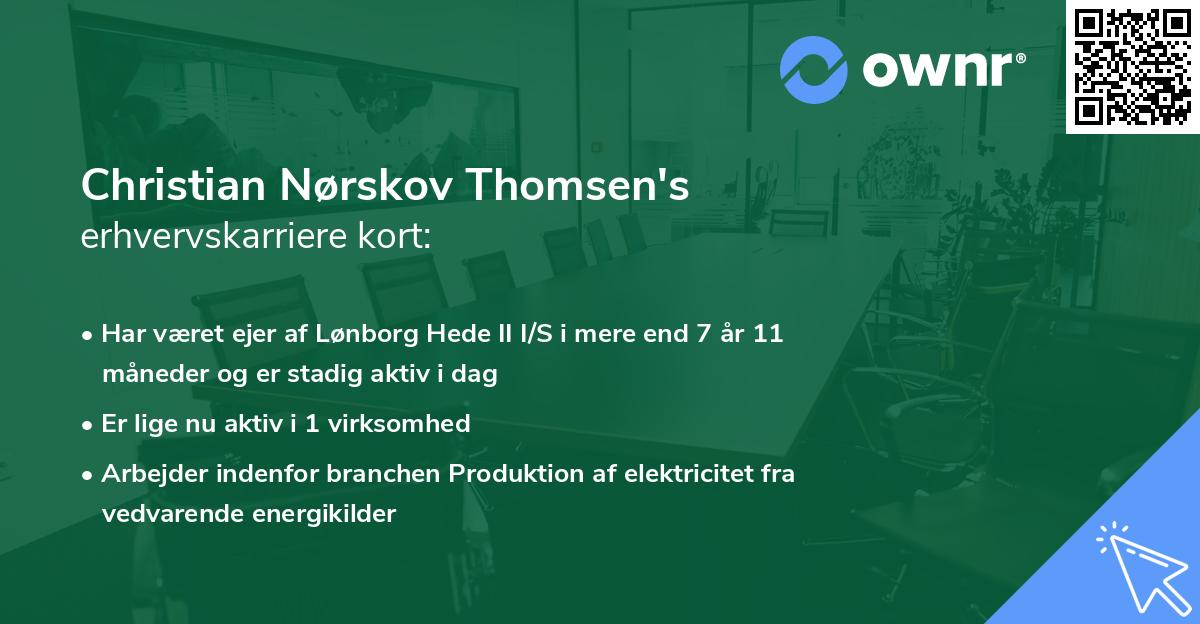 ownr®

Christian Nørskov Thomsen's erhvervskarriere kort:

• Har været ejer af Lønborg Hede II I/S i mere end 7 år 11 måneder og er stadig aktiv i dag

• Er lige nu aktiv i 1 virksomhed

• Arbejder indenfor branchen Produktion af elektricitet fra vedvarende energikilder